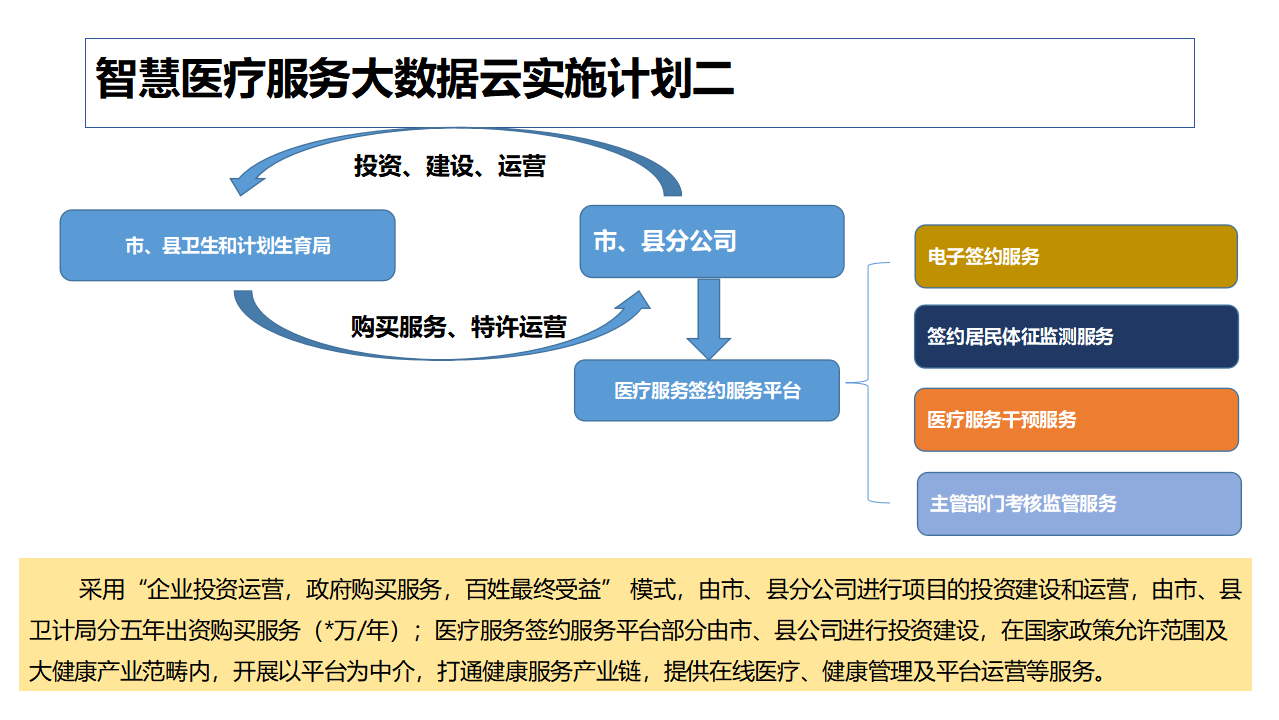 智慧医疗服务大数据云实施计划二

投资、建设、运营

市、县卫生和计划生育局

市、县分公司

购买服务、特许运营

医疗服务签约服务平台

电子签约服务

签约居民体征监测服务

医疗服务干预服务

主管部门考核监管服务

采用“企业投资运营，政府购买服务，百姓最终受益” 模式，由市、县分公司进行项目的投资建设和运营，由市、县卫计局分五年出资购买服务（*万/年）；医疗服务签约服务平台部分由市、县公司进行投资建设，在国家政策允许范围及大健康产业范畴内，开展以平台为中介，打通健康服务产业链，提供在线医疗、健康管理及平台运营等服务。